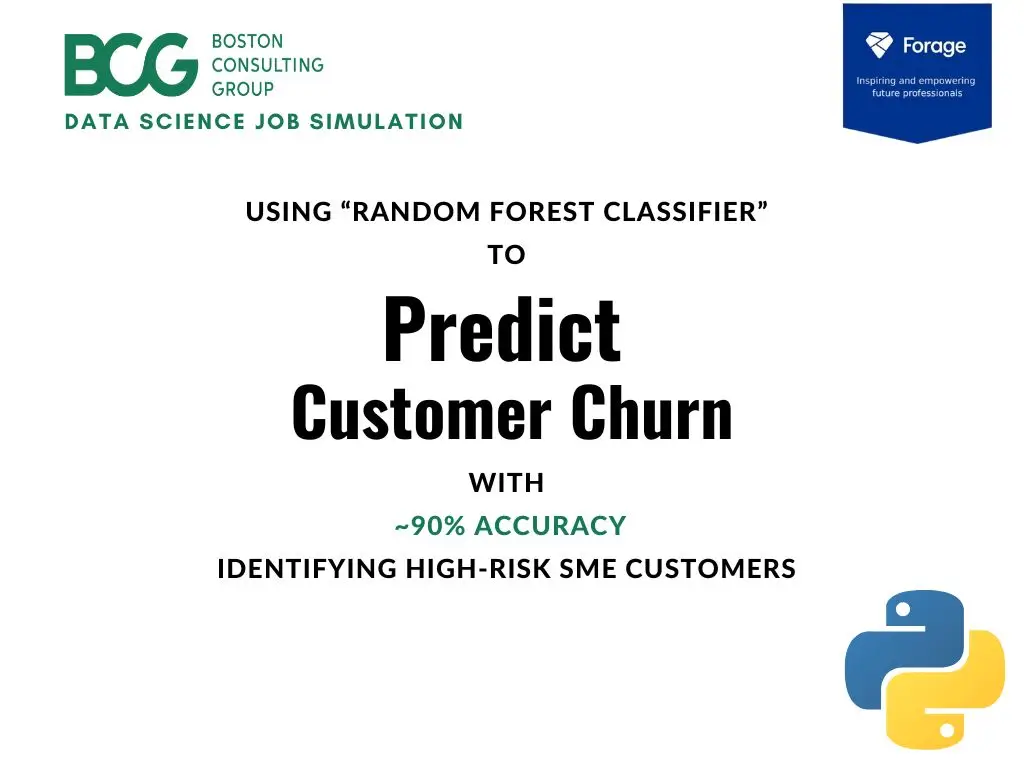 BCG BOSTON CONSULTING GROUP
DATA SCIENCE JOB SIMULATION

Forage
Inspiring and empowering future professionals

USING “RANDOM FOREST CLASSIFIER”
TO
Predict
Customer Churn
WITH
~90% ACCURACY
IDENTIFYING HIGH-RISK SME CUSTOMERS